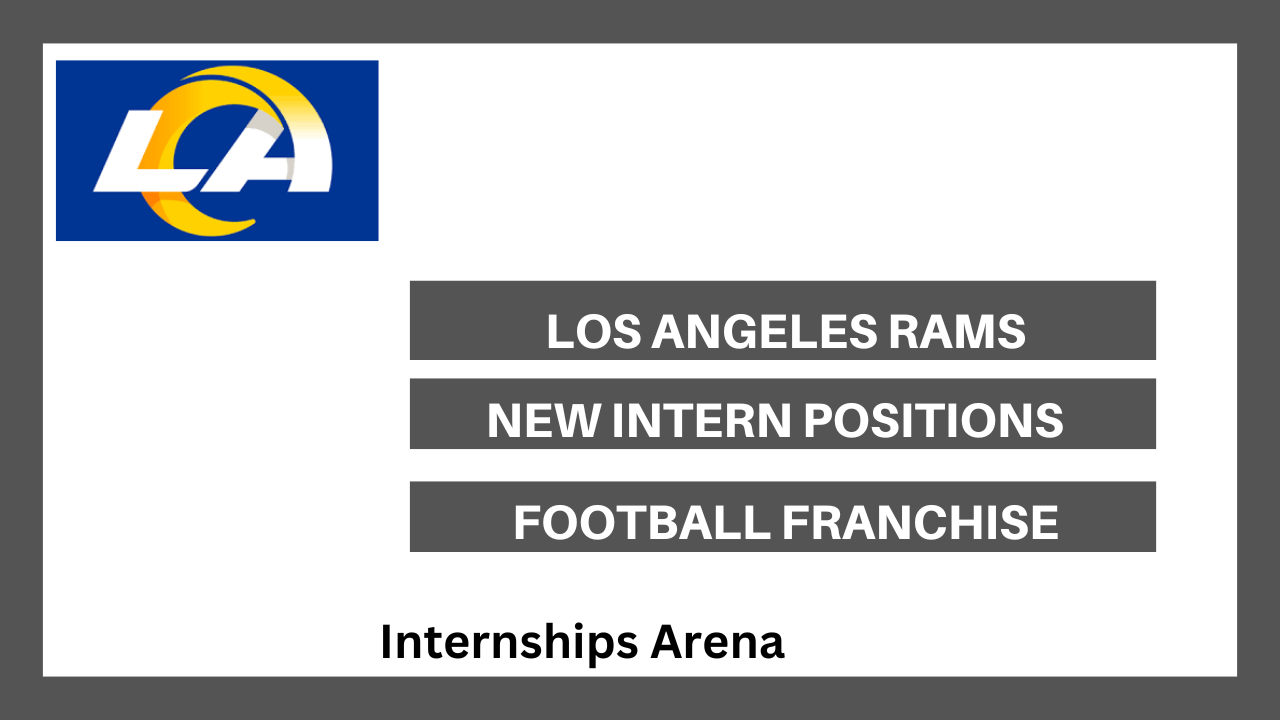 LA

LOS ANGELES RAMS

NEW INTERN POSITIONS

FOOTBALL FRANCHISE

Internships Arena